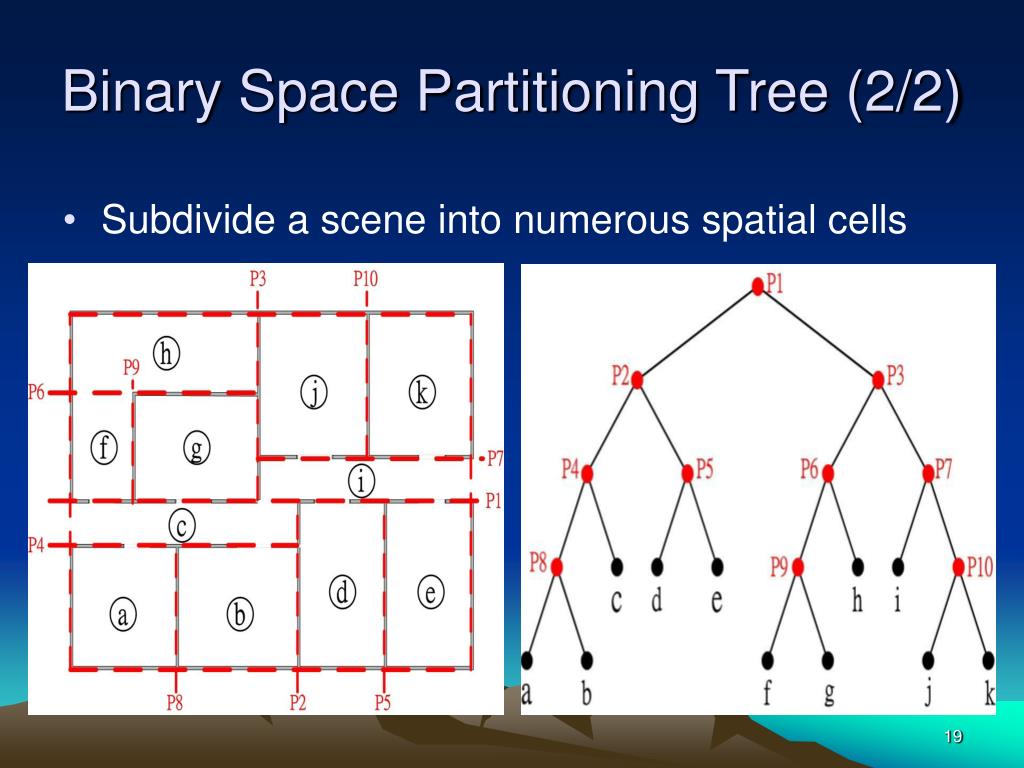 Binary Space Partitioning Tree (2/2)

• Subdivide a scene into numerous spatial cells

P3
P10
h
P9
P6
j
k
f
g
P7
i
P1
c
P4
a
b
d
e
P8
P2
P5

P1
P2
P3
P4
P5
P6
P7
P8
c
d
e
P9
h
i
P10
a
b
f
g
j
k

19